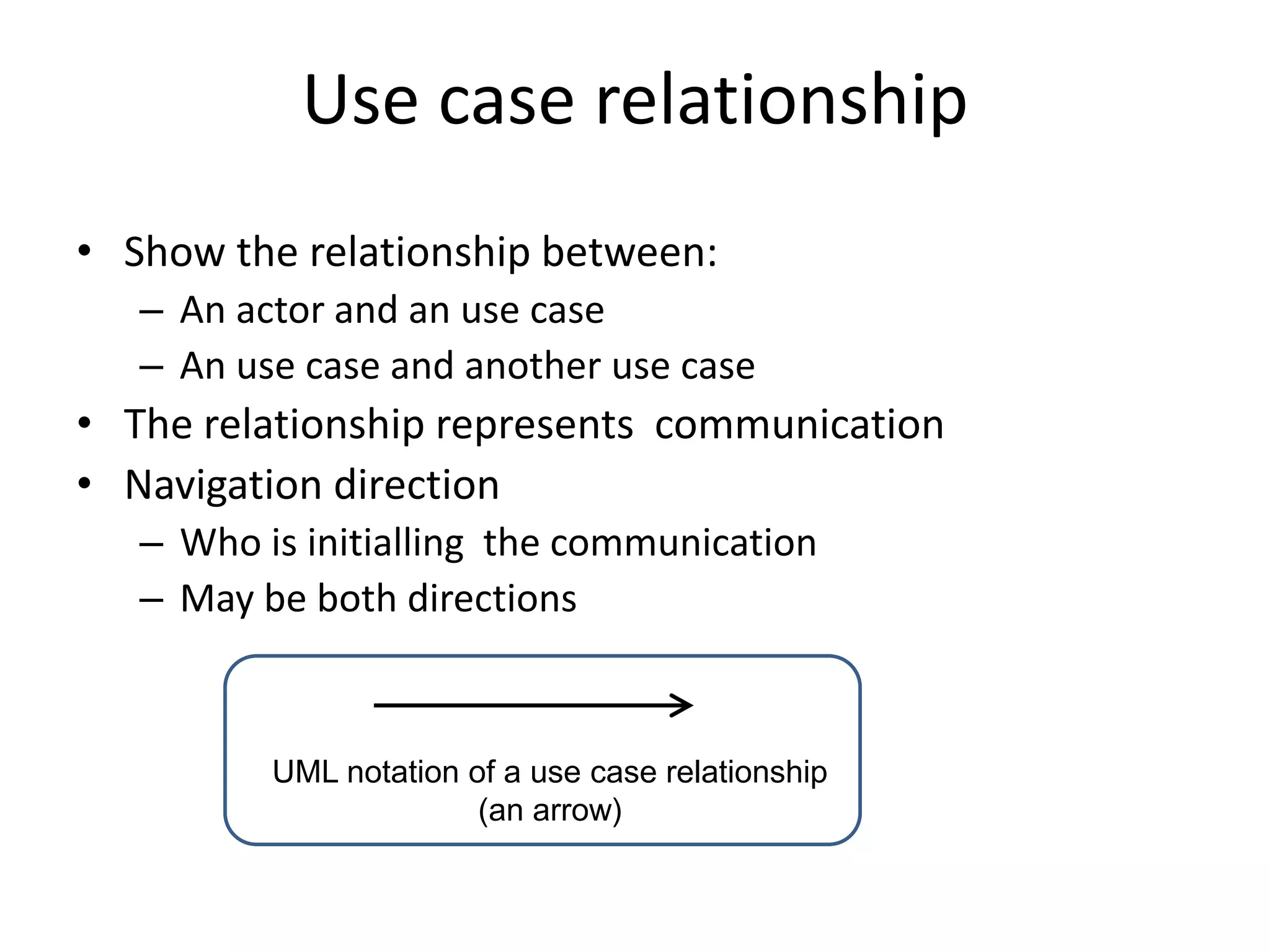 Use case relationship

• Show the relationship between:
  – An actor and an use case
  – An use case and another use case
• The relationship represents communication
• Navigation direction
  – Who is initialling the communication
  – May be both directions

UML notation of a use case relationship
(an arrow)